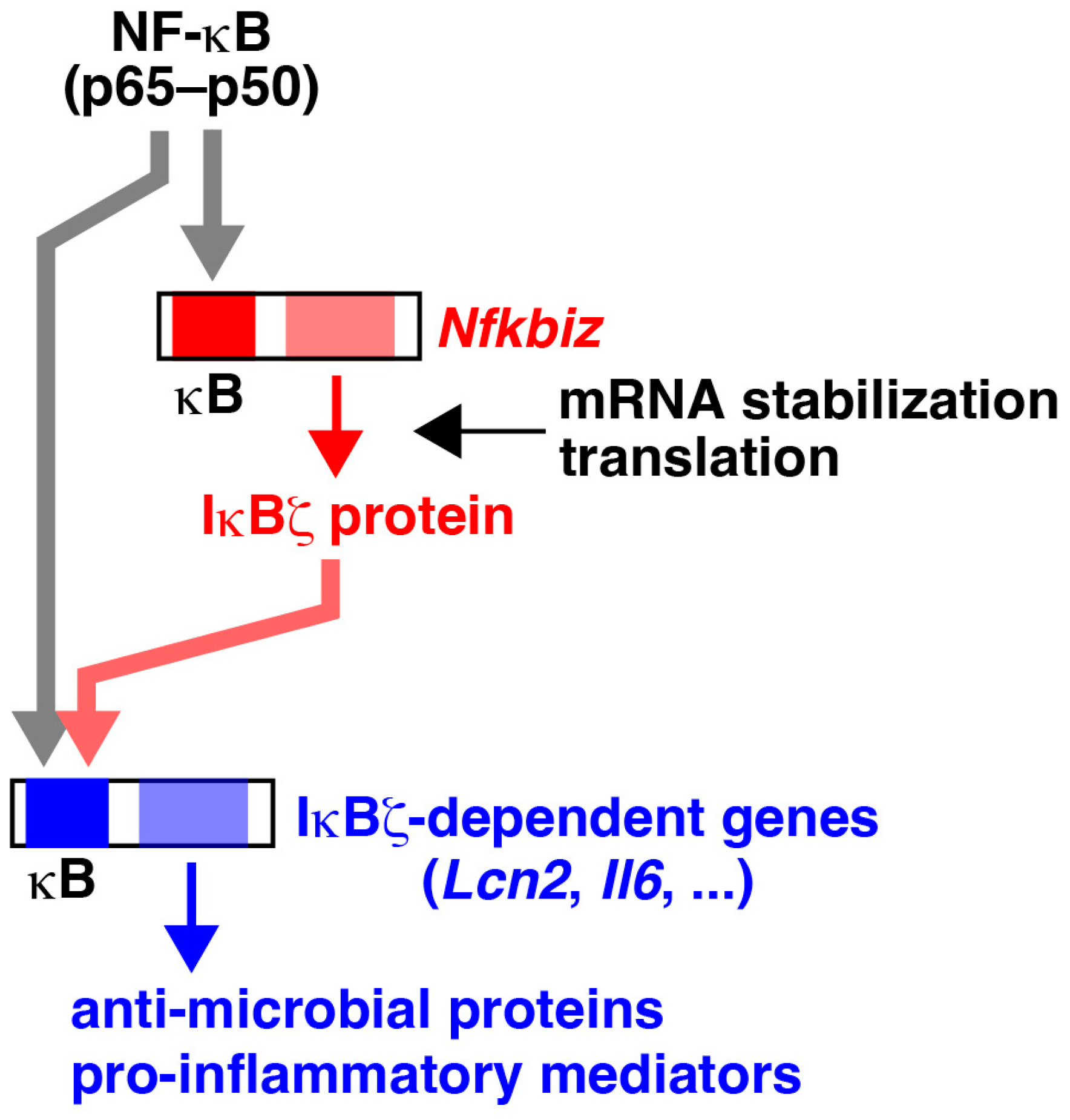 NF-κB
(p65–p50)

Nfkbiz

κB

mRNA stabilization
translation

IκBζ protein

IκBζ-dependent genes
(Lcn2, Il6, ...)

κB

anti-microbial proteins
pro-inflammatory mediators